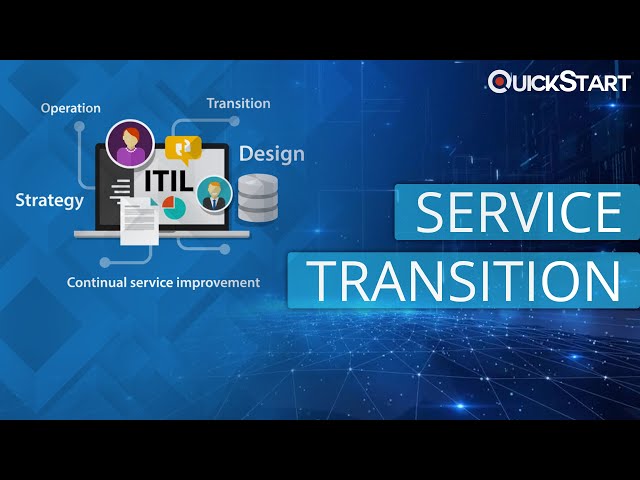 QUICKSTART

Operation

Transition

Design

ITIL

Strategy

Continual service improvement

SERVICE

TRANSITION